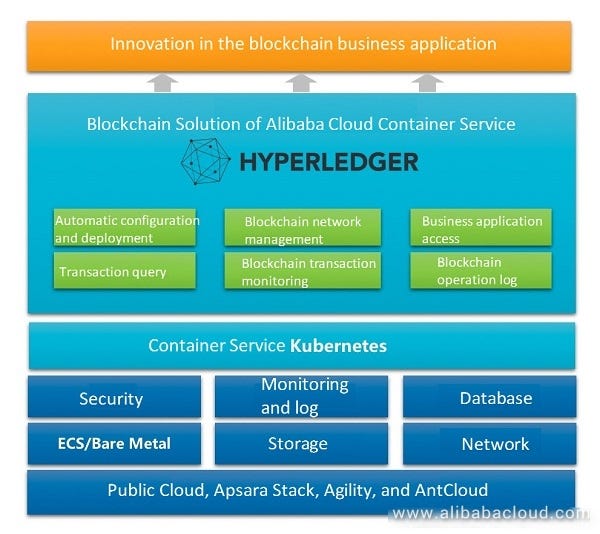 Innovation in the blockchain business application

Blockchain Solution of Alibaba Cloud Container Service

HYPERLEDGER

Automatic configuration and deployment

Blockchain network management

Business application access

Transaction query

Blockchain transaction monitoring

Blockchain operation log

Container Service Kubernetes

Security

Monitoring and log

Database

ECS/Bare Metal

Storage

Network

Public Cloud, Apsara Stack, Agility, and AntCloud

www.alibabacloud.com